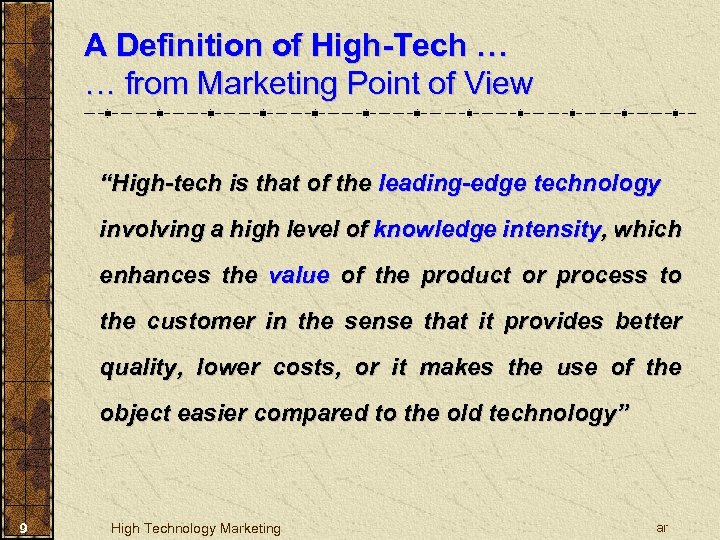 A Definition of High-Tech …
… from Marketing Point of View

“High-tech is that of the leading-edge technology involving a high level of knowledge intensity, which enhances the value of the product or process to the customer in the sense that it provides better quality, lower costs, or it makes the use of the object easier compared to the old technology”

9

High Technology Marketing

ar